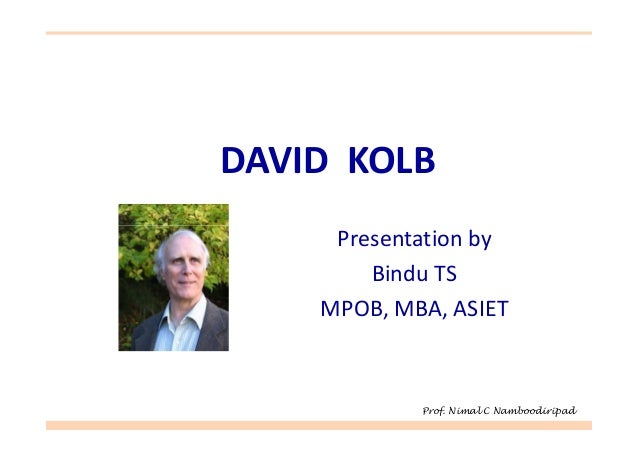 DAVID KOLB

Presentation by
Bindu TS
MPOB, MBA, ASIET

Prof. Nimal C Namboodiripad